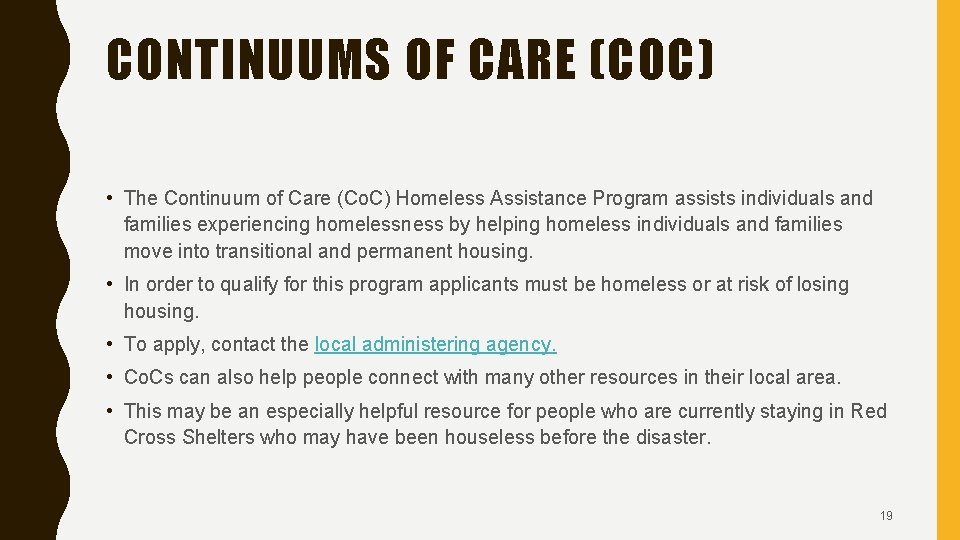 CONTINUUMS OF CARE (COC)

• The Continuum of Care (Co.C) Homeless Assistance Program assists individuals and families experiencing homelessness by helping homeless individuals and families move into transitional and permanent housing.

• In order to qualify for this program applicants must be homeless or at risk of losing housing.

• To apply, contact the local administering agency.

• CoCs can also help people connect with many other resources in their local area.

• This may be an especially helpful resource for people who are currently staying in Red Cross Shelters who may have been houseless before the disaster.

19